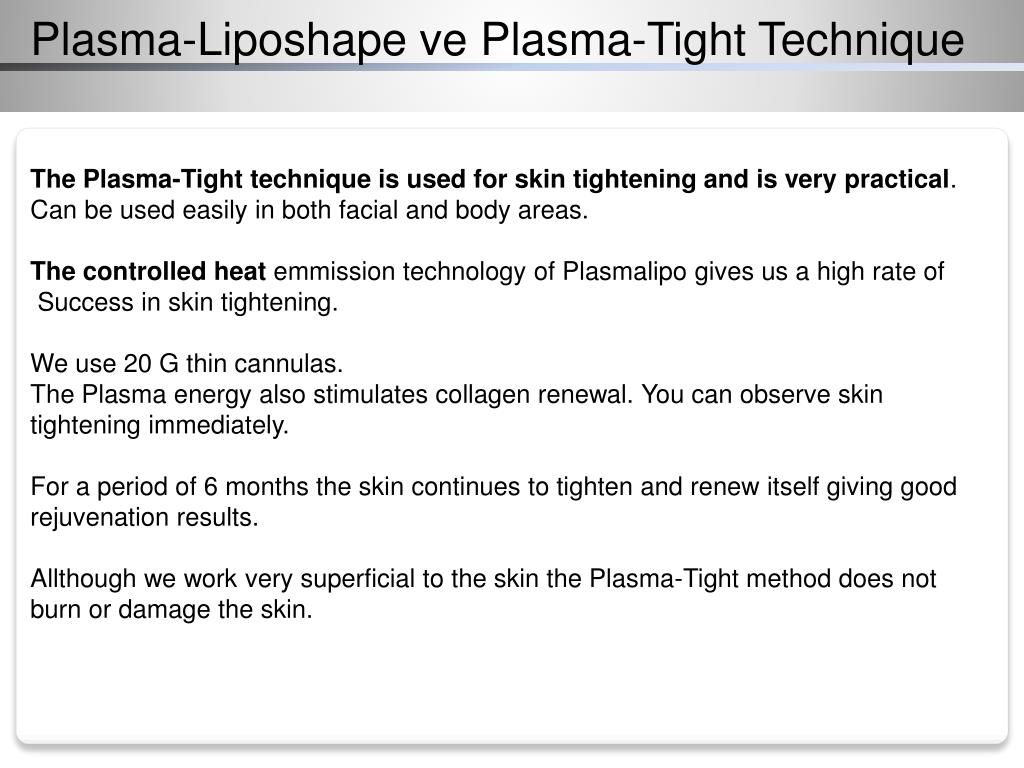 Plasma-Liposhape ve Plasma-Tight Technique

The Plasma-Tight technique is used for skin tightening and is very practical. Can be used easily in both facial and body areas.

The controlled heat emmission technology of Plasmalipo gives us a high rate of Success in skin tightening.

We use 20 G thin cannulas.
The Plasma energy also stimulates collagen renewal. You can observe skin tightening immediately.

For a period of 6 months the skin continues to tighten and renew itself giving good rejuvenation results.

Allthough we work very superficial to the skin the Plasma-Tight method does not burn or damage the skin.